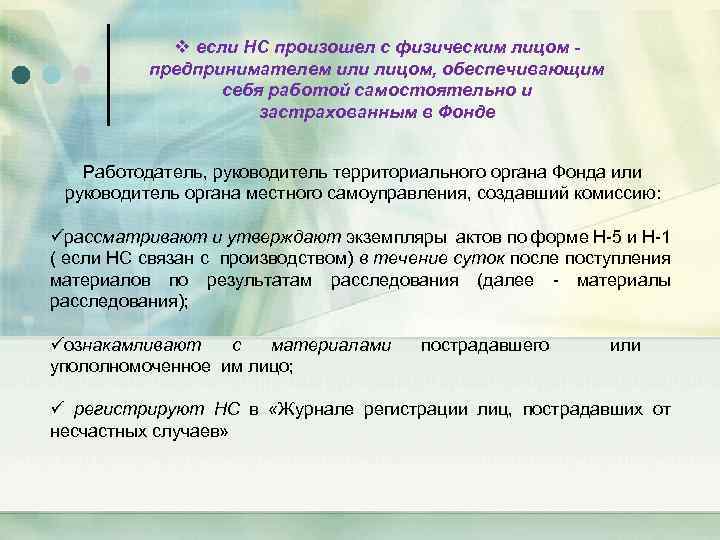 ❖ если НС произошел с физическим лицом - предпринимателем или лицом, обеспечивающим себя работой самостоятельно и застрахованным в Фонде

Работодатель, руководитель территориального органа Фонда или руководитель органа местного самоуправления, создавший комиссию:

✓рассматривают и утверждают экземпляры актов по форме Н-5 и Н-1 ( если НС связан с производством) в течение суток после поступления материалов по результатам расследования (далее - материалы расследования);

✓ознакамливают с материалами пострадавшего или упололномоченное им лицо;

✓ регистрируют НС в «Журнале регистрации лиц, пострадавших от несчастных случаев»